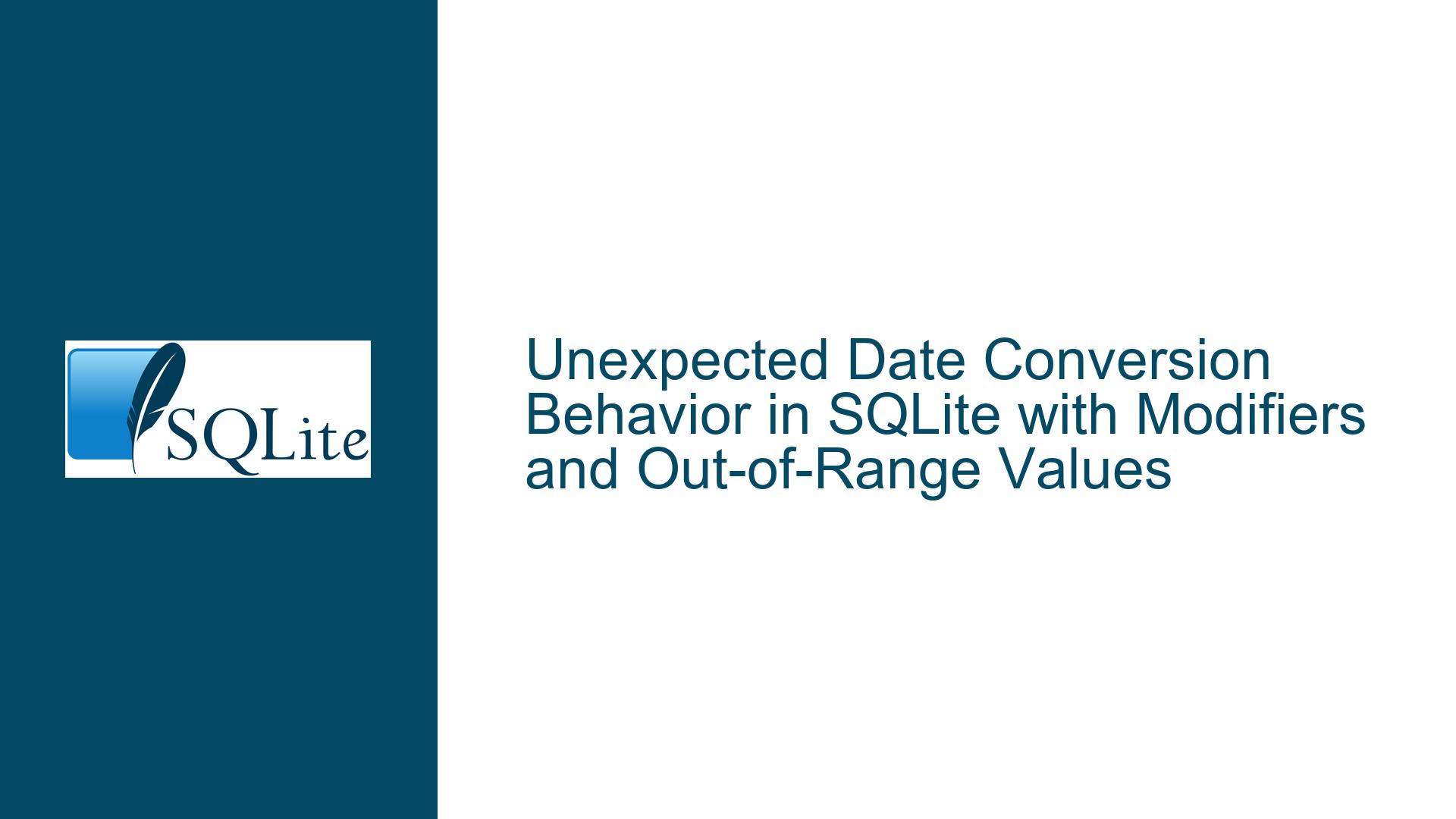 SQLite

Unexpected Date Conversion Behavior in SQLite with Modifiers and Out-of-Range Values